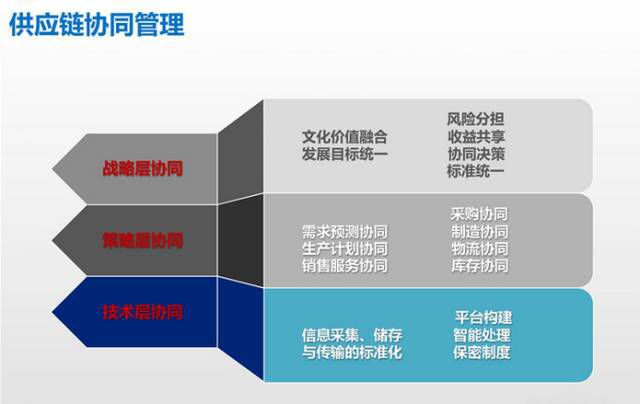 供应链协同管理

战略层协同

文化价值融合
发展目标统一

风险分担
收益共享
协同决策
标准统一

策略层协同

需求预测协同
生产计划协同
销售服务协同

采购协同
制造协同
物流协同
库存协同

技术层协同

信息采集、储存
与传输的标准化

平台构建
智能处理
保密制度